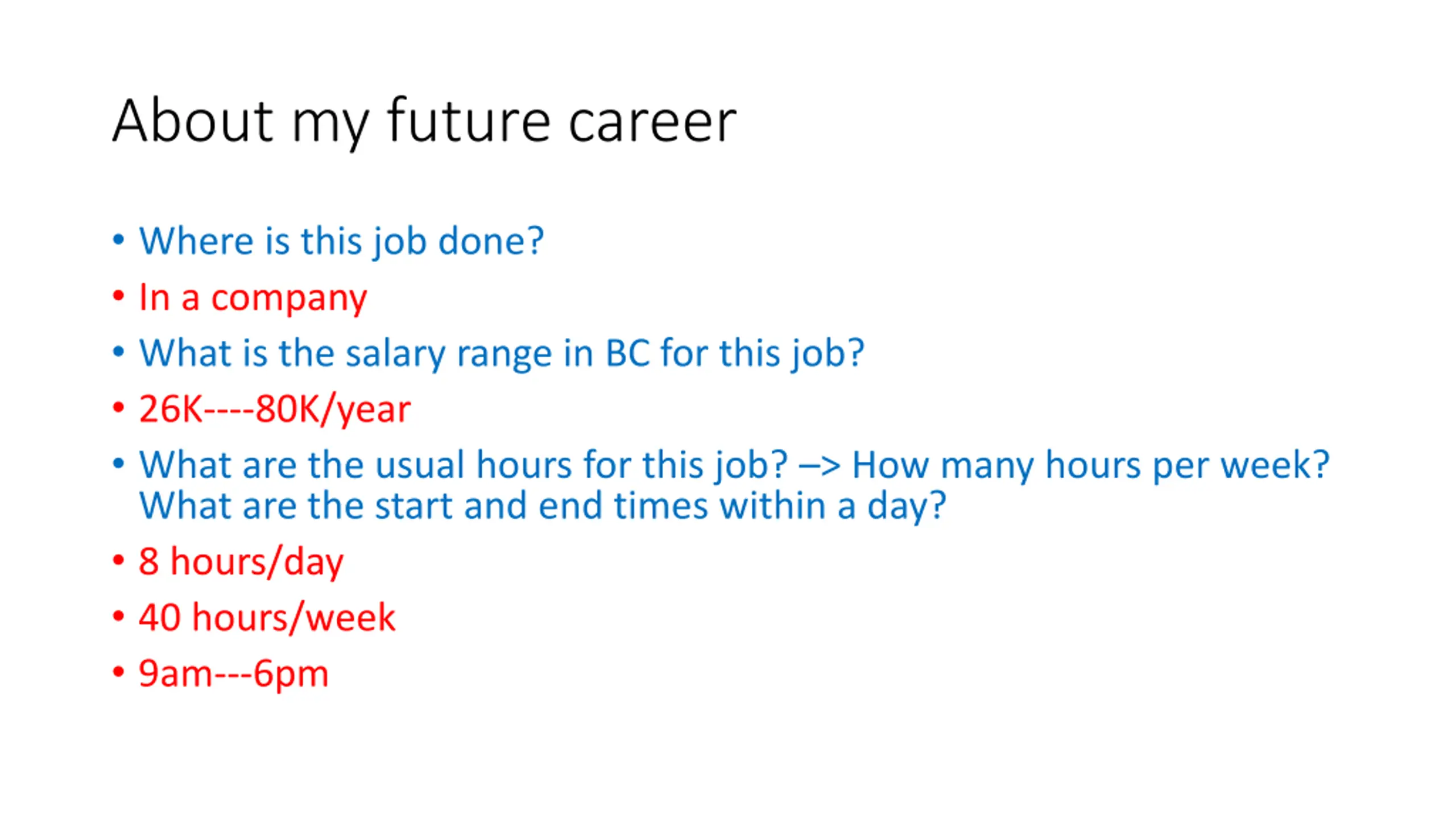 About my future career

• Where is this job done?
• In a company
• What is the salary range in BC for this job?
• 26K----80K/year
• What are the usual hours for this job? –> How many hours per week? What are the start and end times within a day?
• 8 hours/day
• 40 hours/week
• 9am---6pm